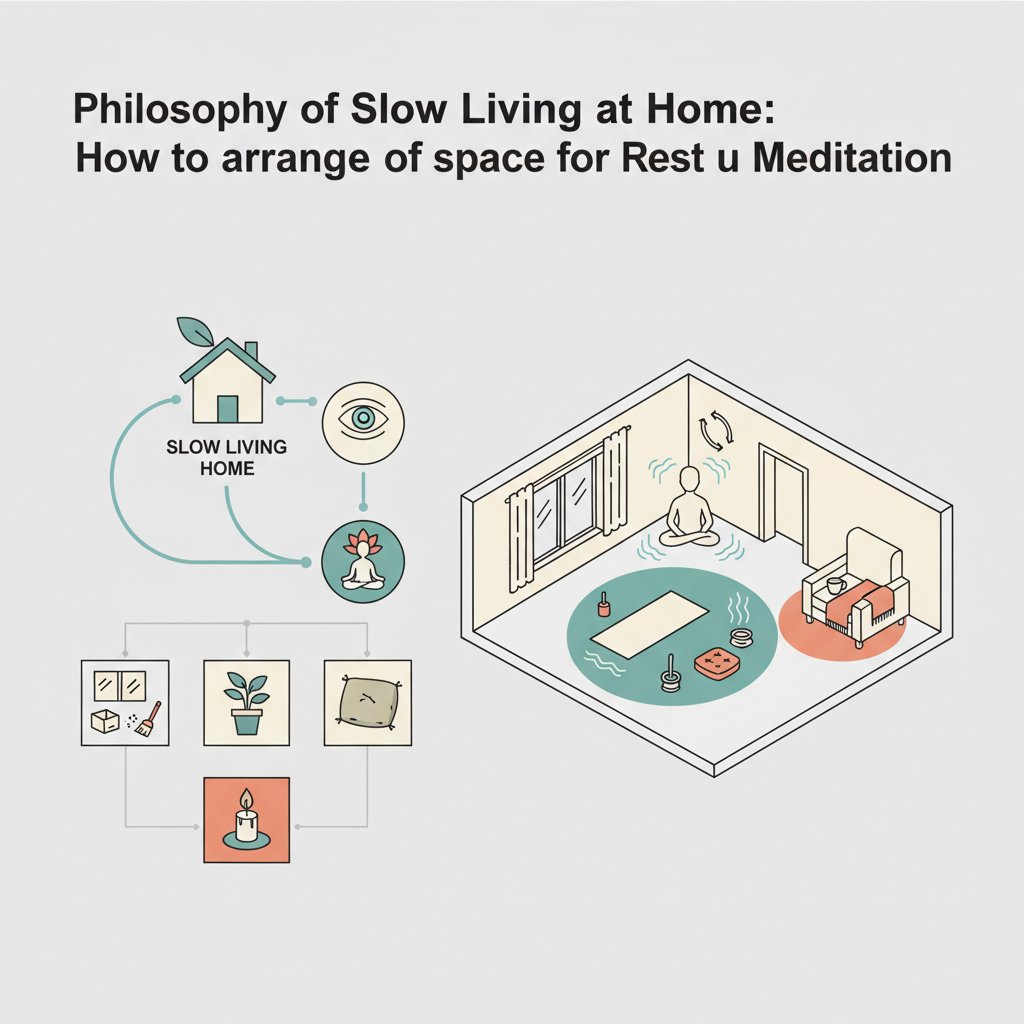 Philosophy of Slow Living at Home:
How to arrange of space for Rest u Meditation

SLOW LIVING
HOME